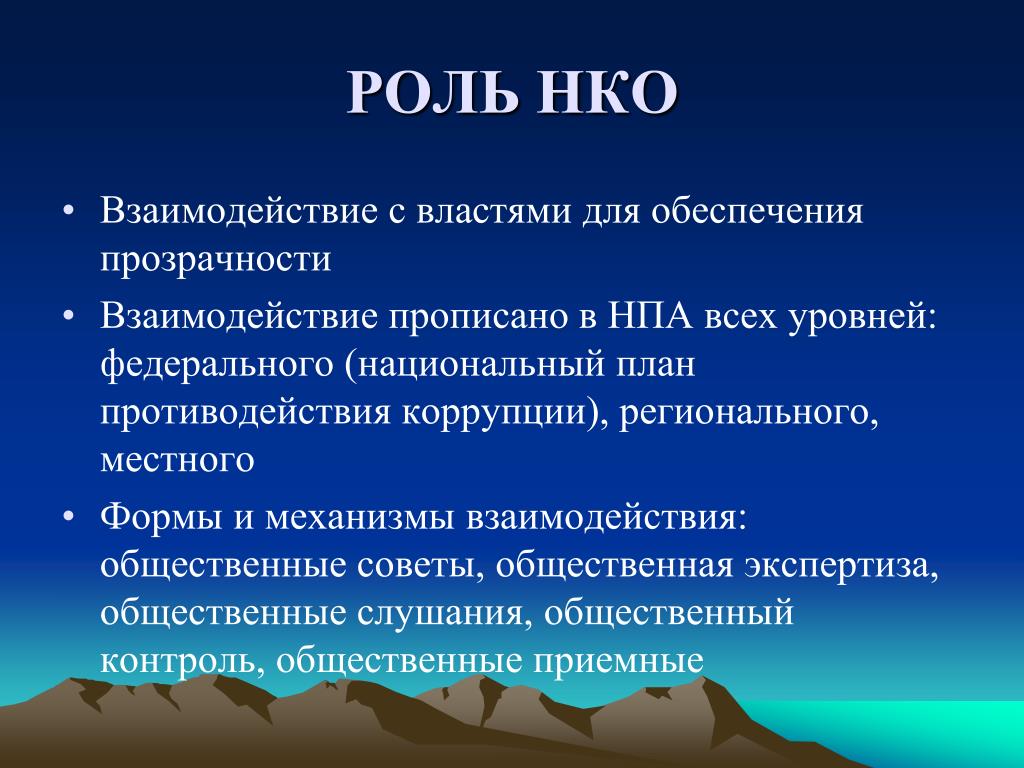 РОЛЬ НКО

• Взаимодействие с властями для обеспечения прозрачности

• Взаимодействие прописано в НПА всех уровней: федерального (национальный план противодействия коррупции), регионального, местного

• Формы и механизмы взаимодействия: общественные советы, общественная экспертиза, общественные слушания, общественный контроль, общественные приемные